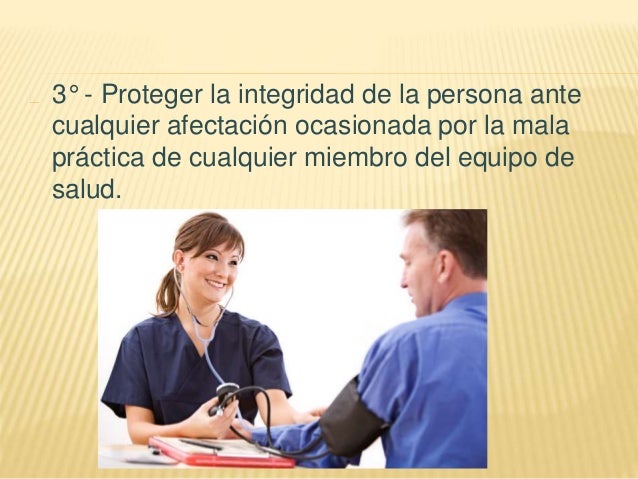 3° - Proteger la integridad de la persona ante cualquier afectación ocasionada por la mala práctica de cualquier miembro del equipo de salud.